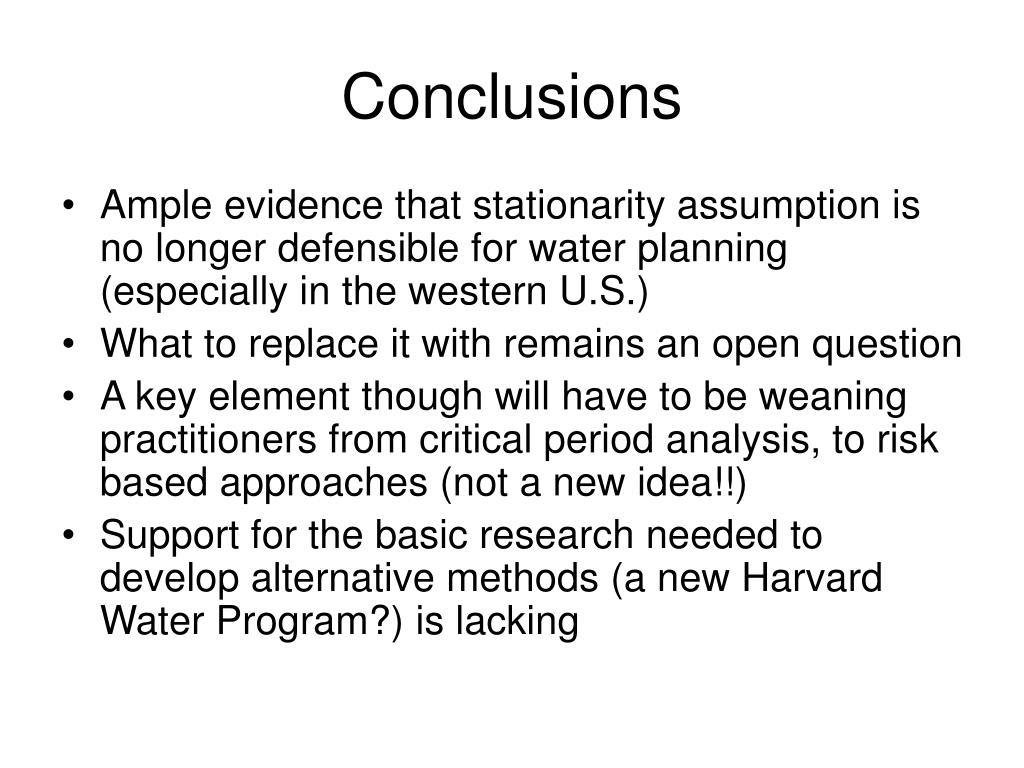 Conclusions

• Ample evidence that stationarity assumption is no longer defensible for water planning (especially in the western U.S.)
• What to replace it with remains an open question
• A key element though will have to be weaning practitioners from critical period analysis, to risk based approaches (not a new idea!!)
• Support for the basic research needed to develop alternative methods (a new Harvard Water Program?) is lacking